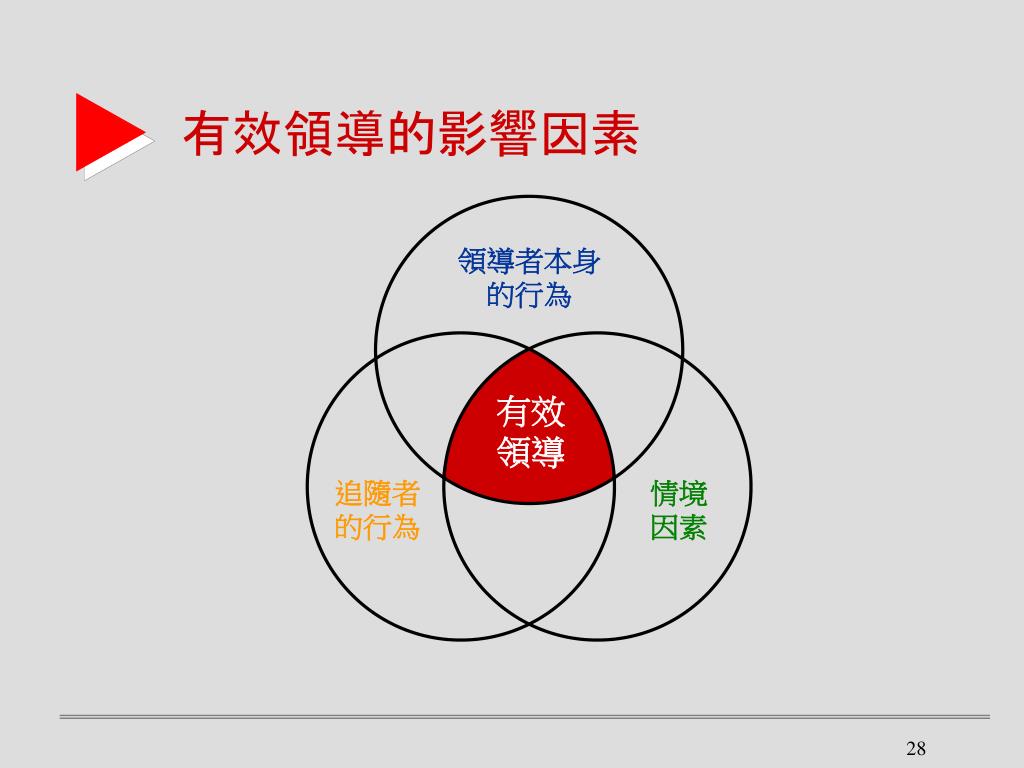 有效領導的影響因素

領導者本身的行為

有效領導

追隨者的行為

情境因素

28